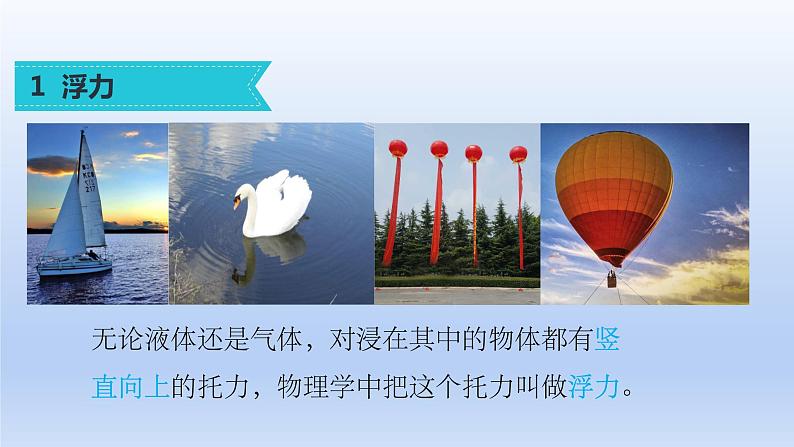 1 浮力

无论液体还是气体，对浸在其中的物体都有竖直向上的托力，物理学中把这个托力叫做浮力。